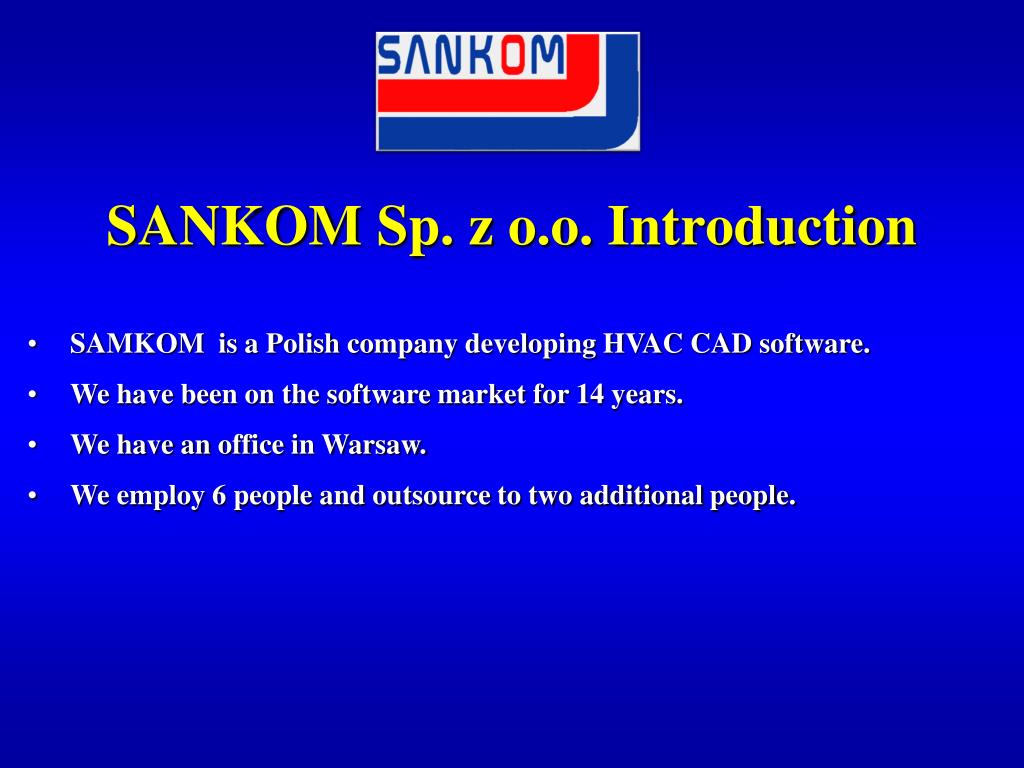 SANKOM

SANKOM Sp. z o.o. Introduction

• SAMKOM is a Polish company developing HVAC CAD software.
• We have been on the software market for 14 years.
• We have an office in Warsaw.
• We employ 6 people and outsource to two additional people.